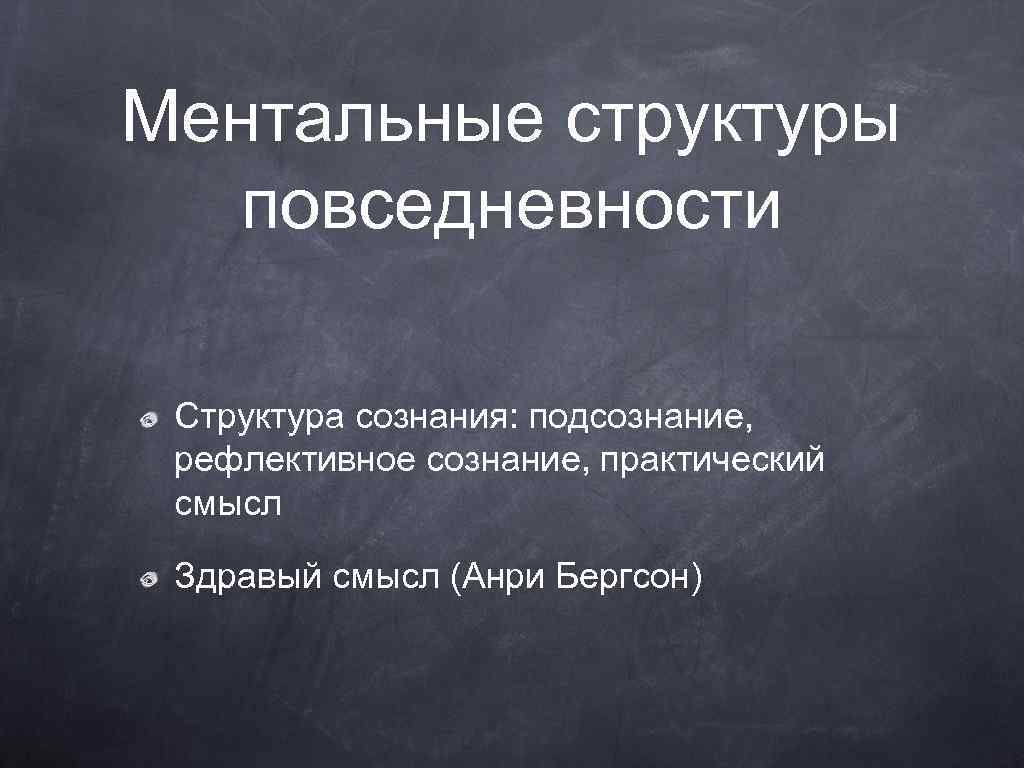 Ментальные структуры повседневности

Структура сознания: подсознание, рефлективное сознание, практический смысл

Здравый смысл (Анри Бергсон)